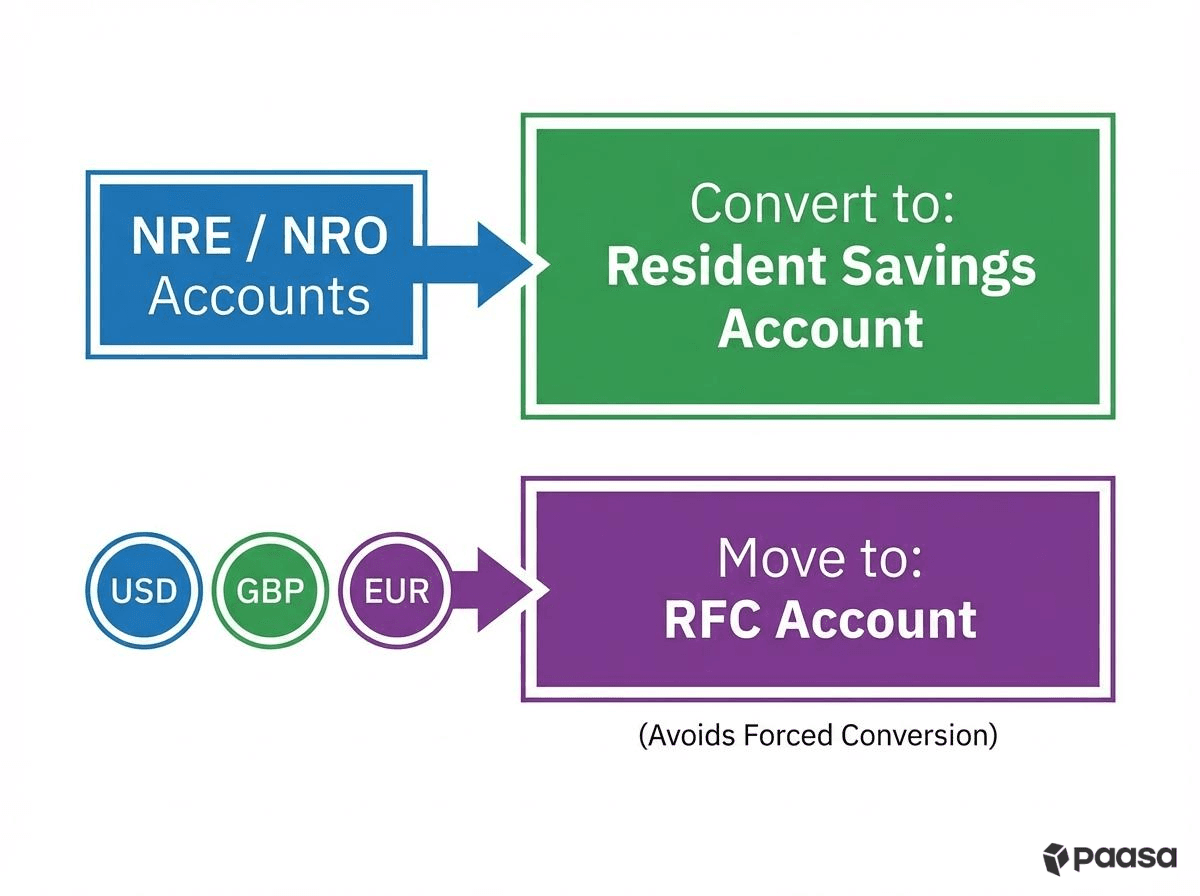 NRE / NRO Accounts

Convert to:
Resident Savings Account

USD GBP EUR

Move to:
RFC Account

(Avoids Forced Conversion)

paasa